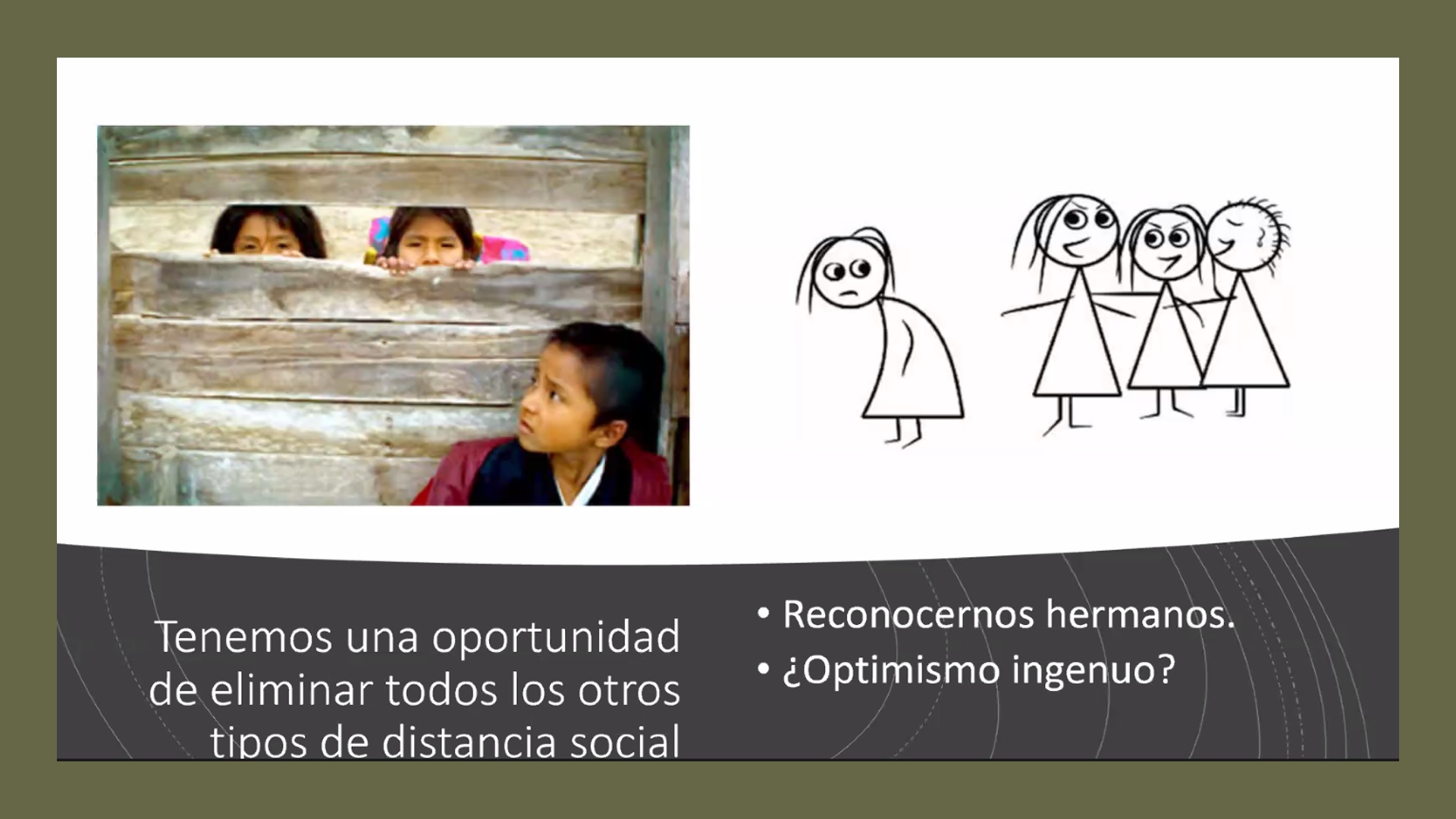 Tenemos una oportunidad de eliminar todos los otros tipos de distancia social

• Reconocernos hermanos.
• ¿Optimismo ingenuo?